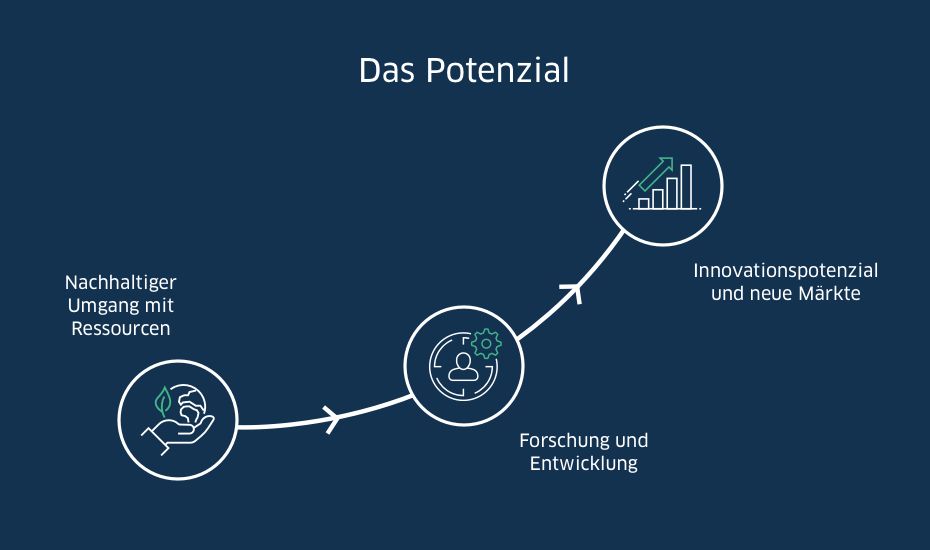 Das Potenzial

Nachhaltiger Umgang mit Ressourcen

Forschung und Entwicklung

Innovationspotenzial und neue Märkte